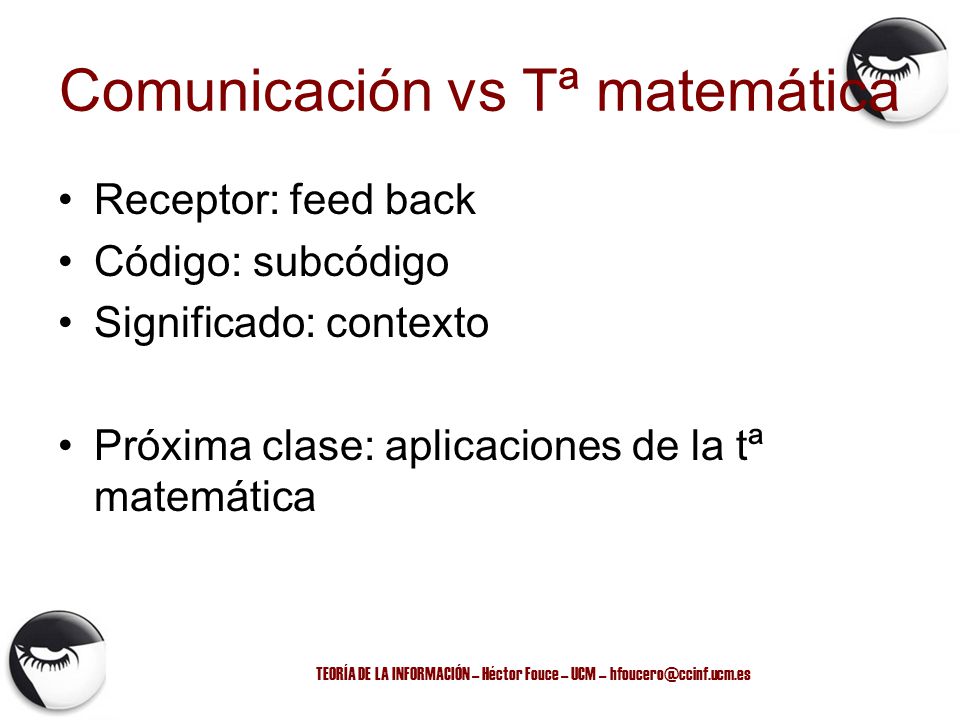 Comunicación vs Tª matemática

• Receptor: feed back
• Código: subcódigo
• Significado: contexto

• Próxima clase: aplicaciones de la tª matemática

TEORÍA DE LA INFORMACIÓN – Héctor Fouce – UCM – hfoucero@ccinf.ucm.es